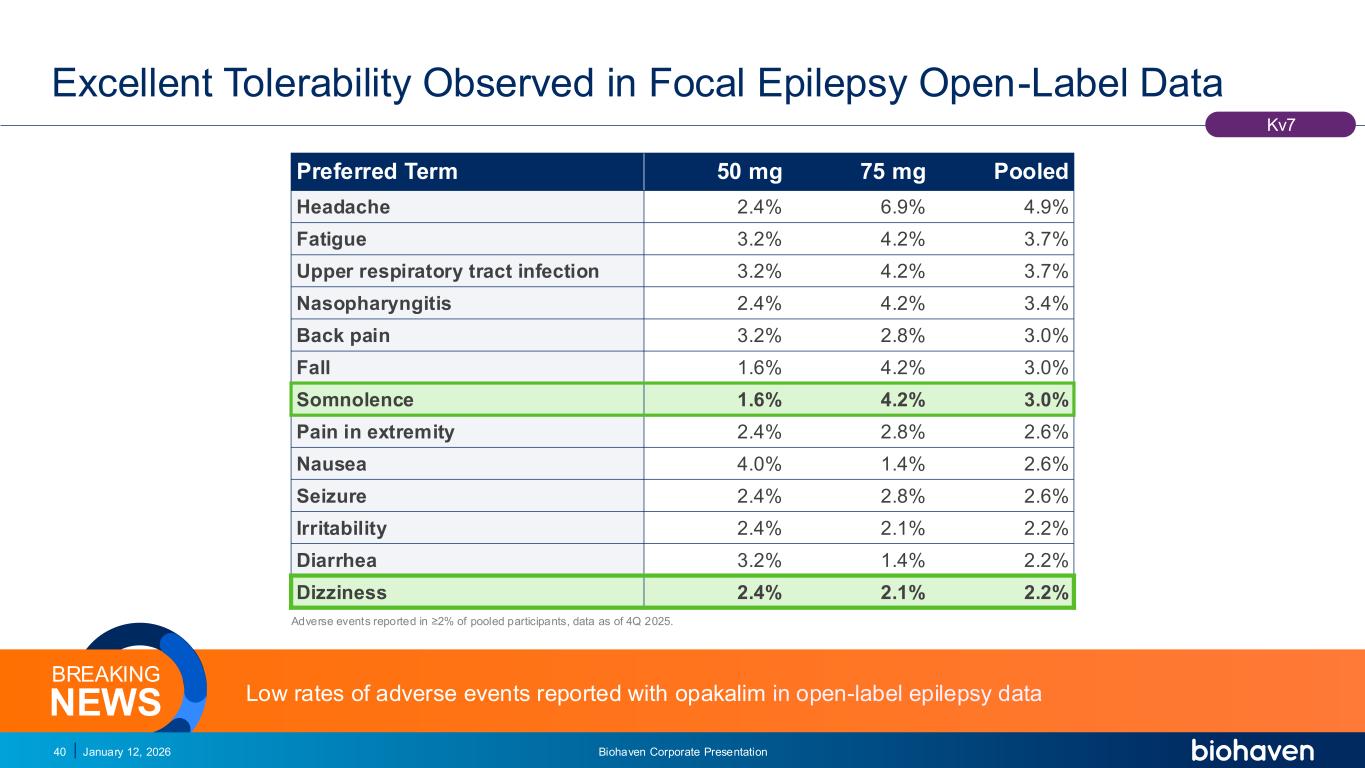 Excellent Tolerability Observed in Focal Epilepsy Open-Label Data

Kv7

| Preferred Term | 50 mg | 75 mg | Pooled |
|---|---|---|---|
| Headache | 2.4% | 6.9% | 4.9% |
| Fatigue | 3.2% | 4.2% | 3.7% |
| Upper respiratory tract infection | 3.2% | 4.2% | 3.7% |
| Nasopharyngitis | 2.4% | 4.2% | 3.4% |
| Back pain | 3.2% | 2.8% | 3.0% |
| Fall | 1.6% | 4.2% | 3.0% |
| Somnolence | 1.6% | 4.2% | 3.0% |
| Pain in extremity | 2.4% | 2.8% | 2.6% |
| Nausea | 4.0% | 1.4% | 2.6% |
| Seizure | 2.4% | 2.8% | 2.6% |
| Irritability | 2.4% | 2.1% | 2.2% |
| Diarrhea | 3.2% | 1.4% | 2.2% |
| Dizziness | 2.4% | 2.1% | 2.2% |

Adverse events reported in ≥2% of pooled participants, data as of 4Q 2025.

BREAKING NEWS

Low rates of adverse events reported with opakalim in open-label epilepsy data

40 | January 12, 2026 Biohaven Corporate Presentation biohaven